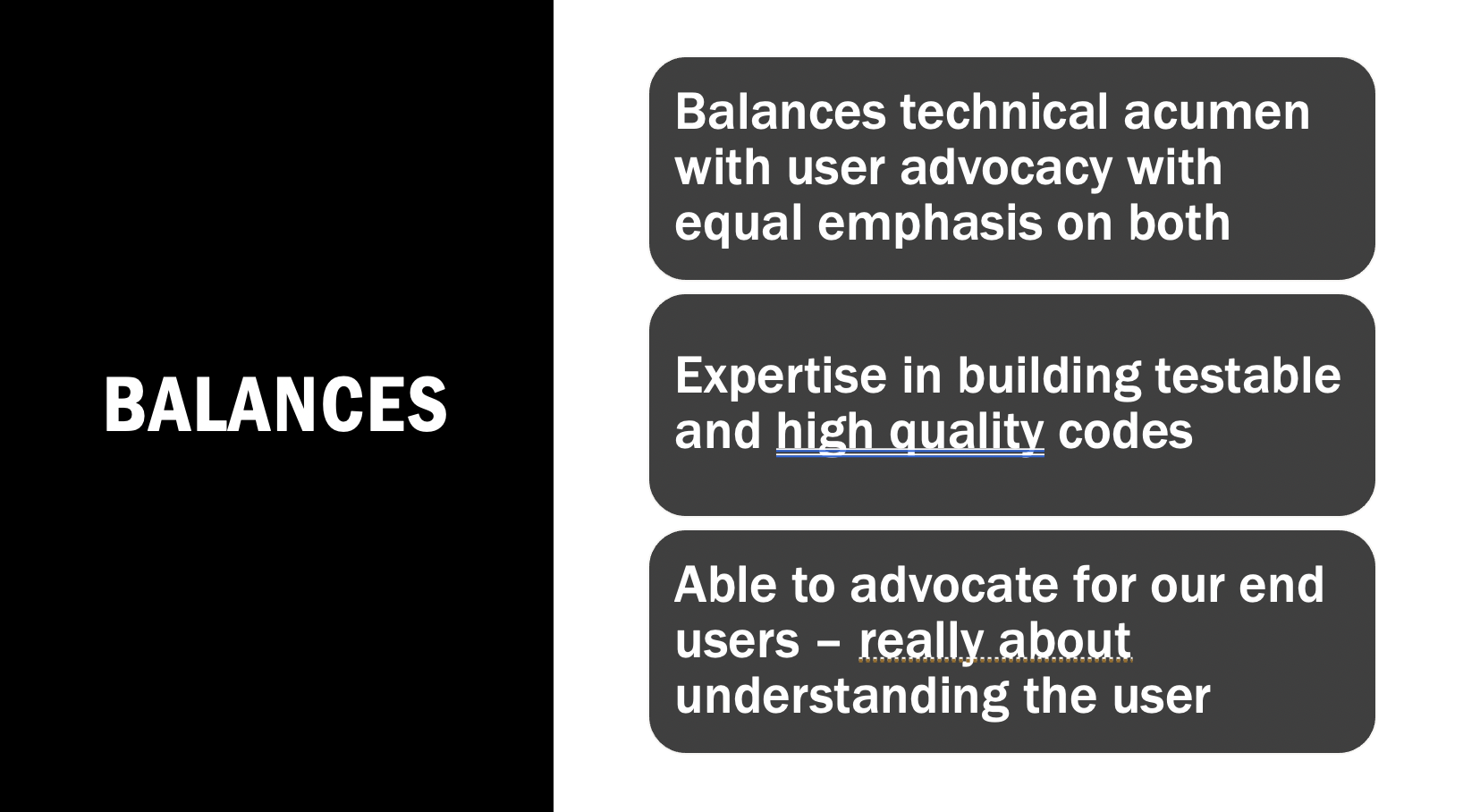 BALANCES

Balances technical acumen with user advocacy with equal emphasis on both

Expertise in building testable and high quality codes

Able to advocate for our end users – really about understanding the user